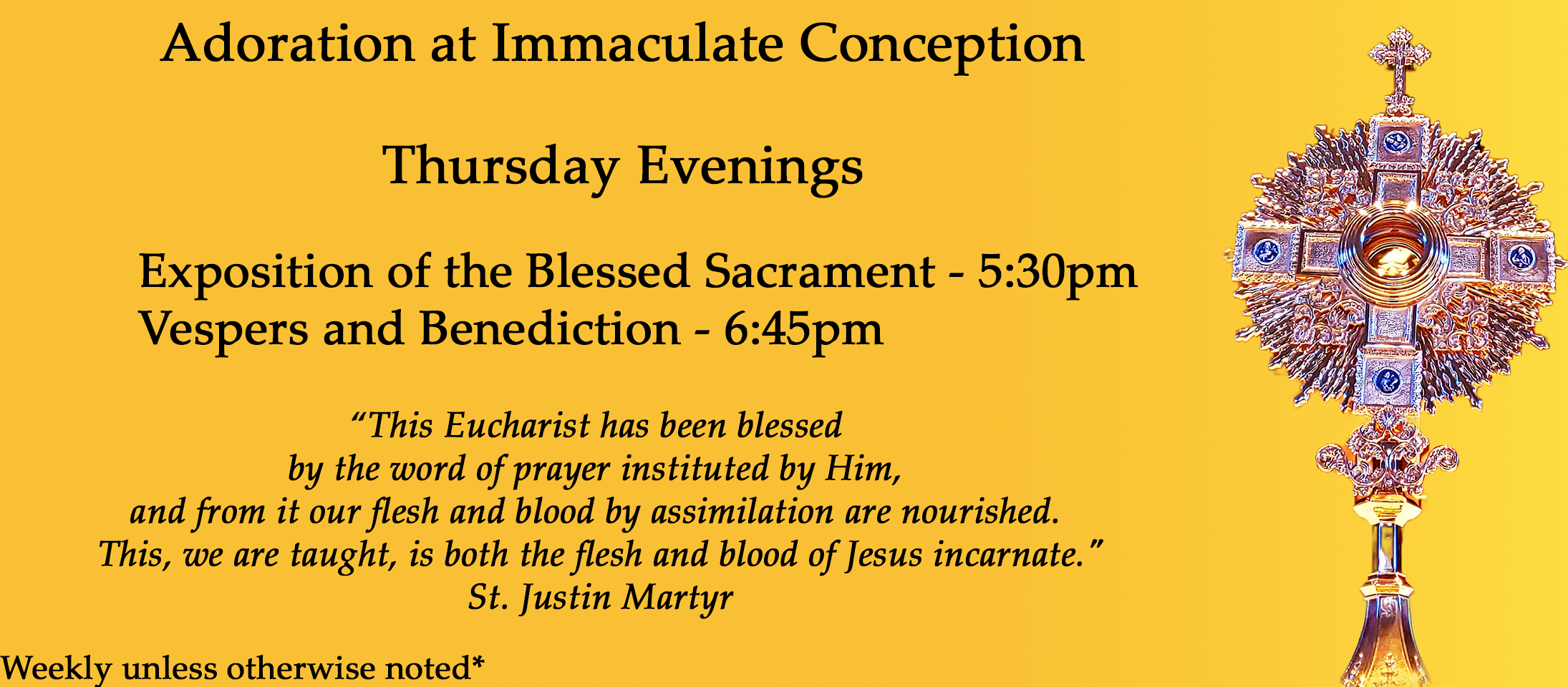 Adoration at Immaculate Conception

Thursday Evenings

Exposition of the Blessed Sacrament - 5:30pm
Vespers and Benediction - 6:45pm

"This Eucharist has been blessed
by the word of prayer instituted by Him,
and from it our flesh and blood by assimilation are nourished.
This, we are taught, is both the flesh and blood of Jesus incarnate."
St. Justin Martyr

Weekly unless otherwise noted*